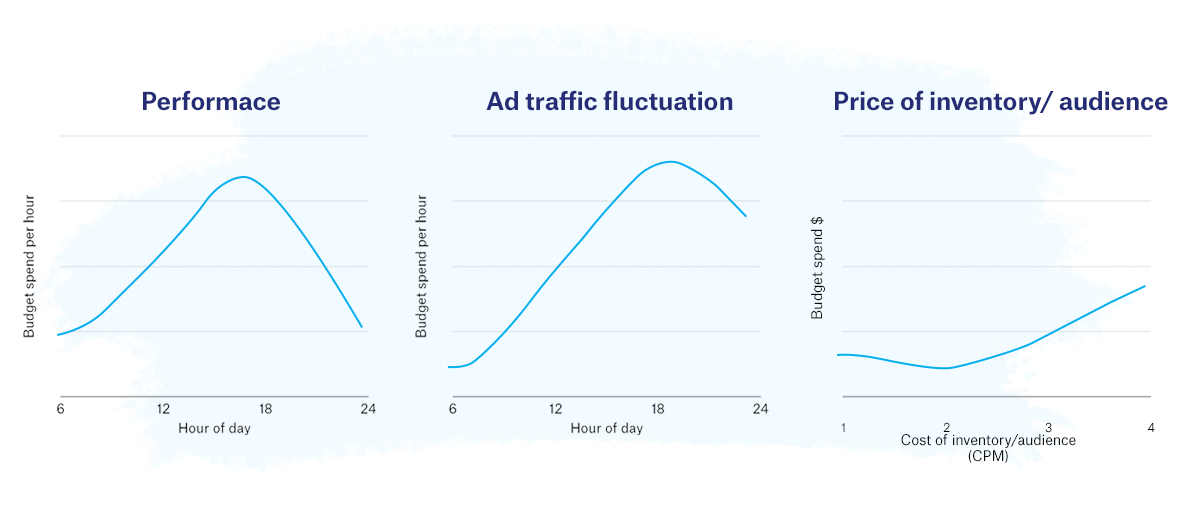 Performace

Budget spend per hour

6 12 18 24

Hour of day

Ad traffic fluctuation

Budget spend per hour

6 12 18 24

Hour of day

Price of inventory/ audience

Budget spend $

1 2 3 4

Cost of inventory/audience (CPM)